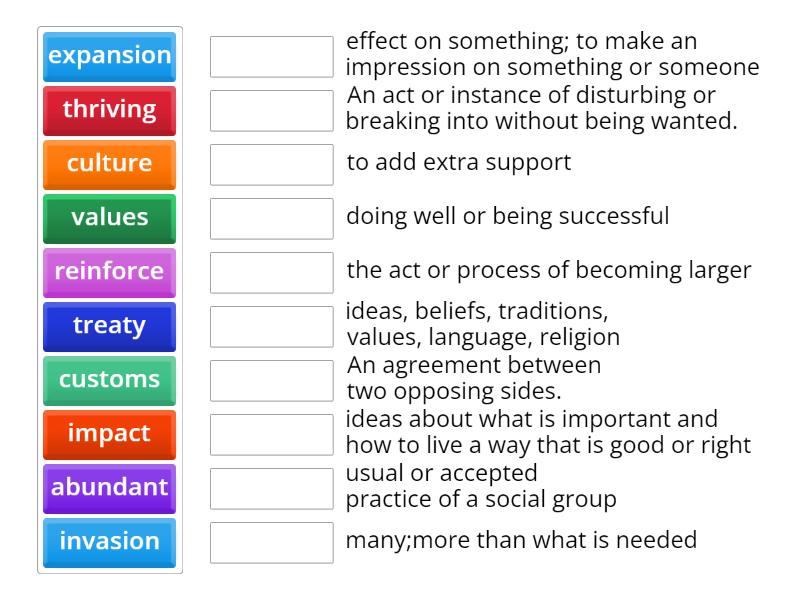 expansion
thriving
culture
values
reinforce
treaty
customs
impact
abundant
invasion

effect on something; to make an impression on something or someone

An act or instance of disturbing or breaking into without being wanted.

to add extra support

doing well or being successful

the act or process of becoming larger

ideas, beliefs, traditions, values, language, religion

An agreement between two opposing sides.

ideas about what is important and how to live a way that is good or right

usual or accepted practice of a social group

many;more than what is needed